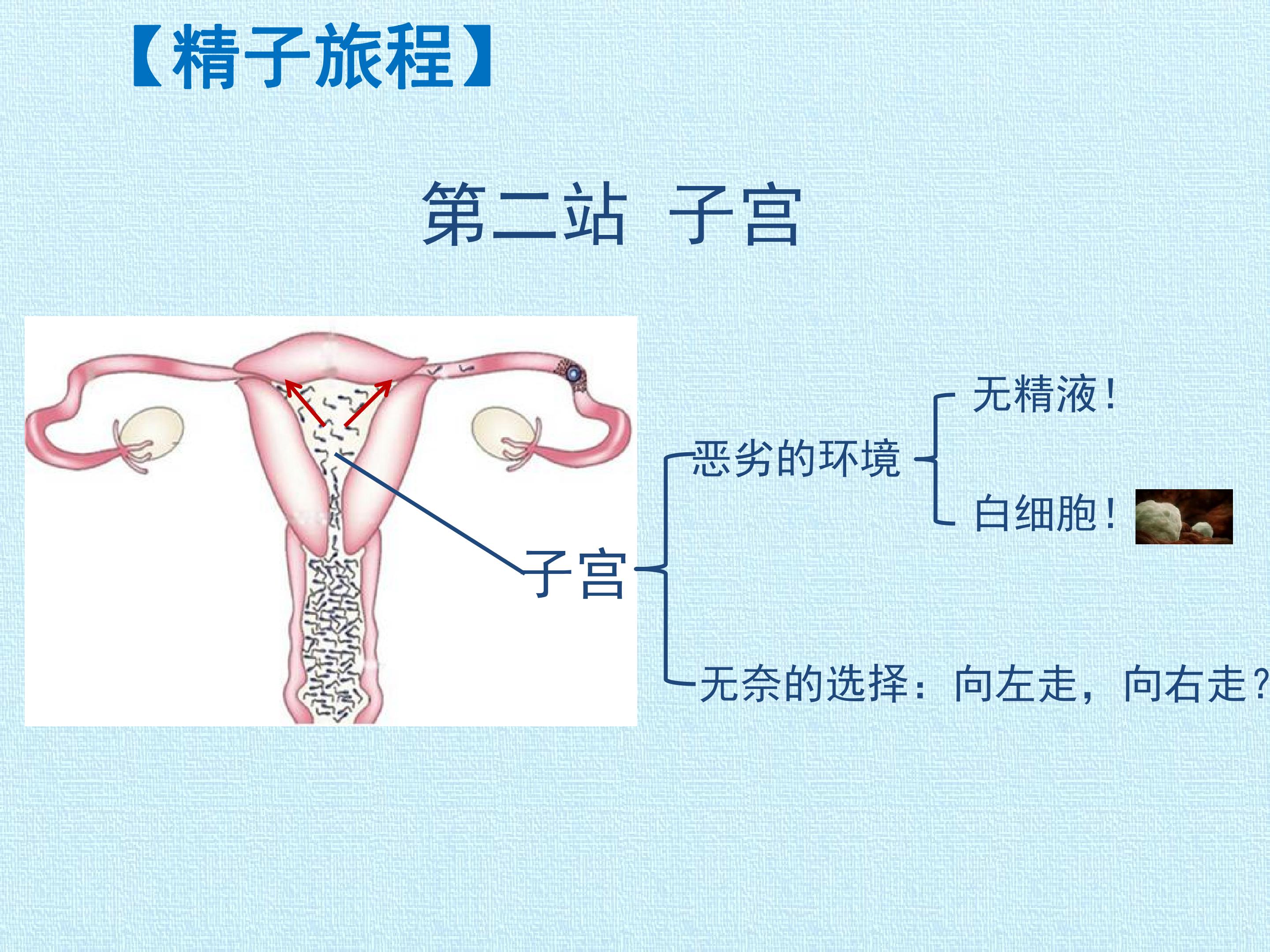 【精子旅程】

第二站 子宫

子宫

恶劣的环境

无精液！

白细胞！

无奈的选择：向左走，向右走？